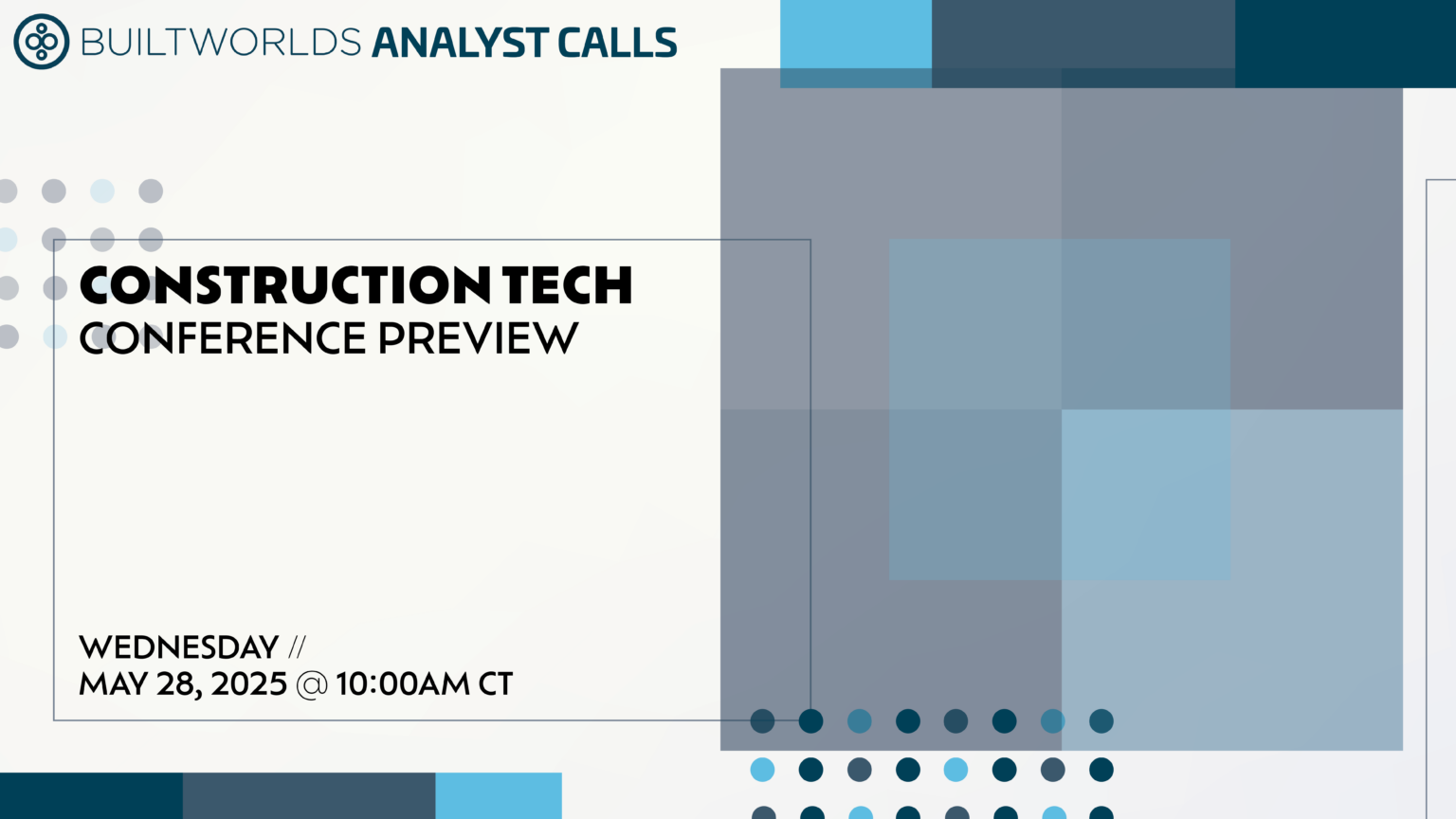 BUILTWORLDS ANALYST CALLS

CONSTRUCTION TECH
CONFERENCE PREVIEW

WEDNESDAY //
MAY 28, 2025 @ 10:00AM CT